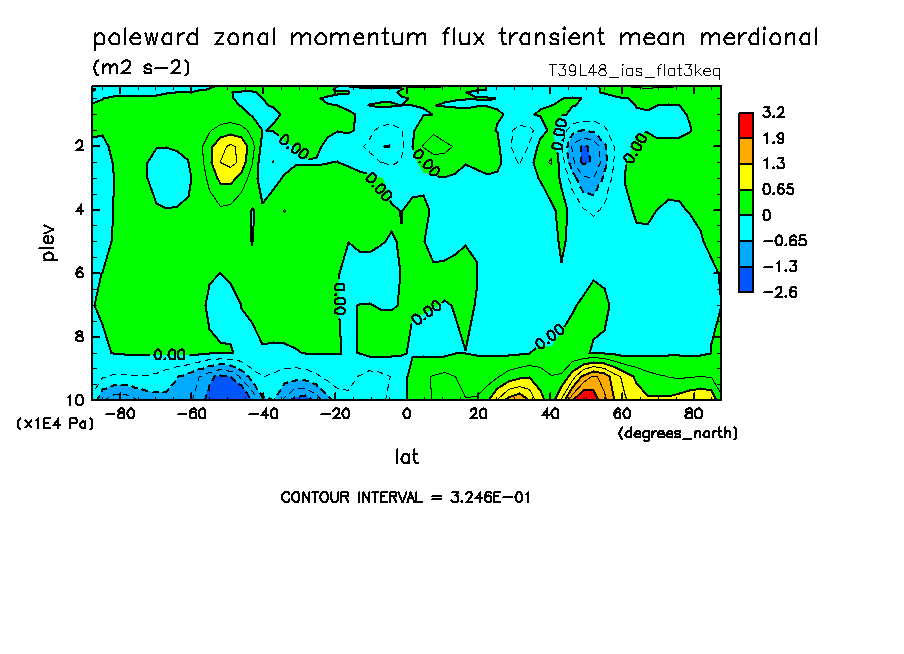 poleward zonal momentum flux transient mean merdional
(m2 s−2)
T39L48_ias_flat3keq

3.2
1.9
1.3
0.65
0
−0.65
−1.3
−2.6

plev
2
4
6
8
10
(x1E4 Pa)

0.00
0.00
0.00
0.00
0.00
0.00
0.00
0.00
0.00
0.00

−80
−60
−40
−20
0
20
40
60
80
(degrees_north)
lat

CONTOUR INTERVAL = 3.246E−01